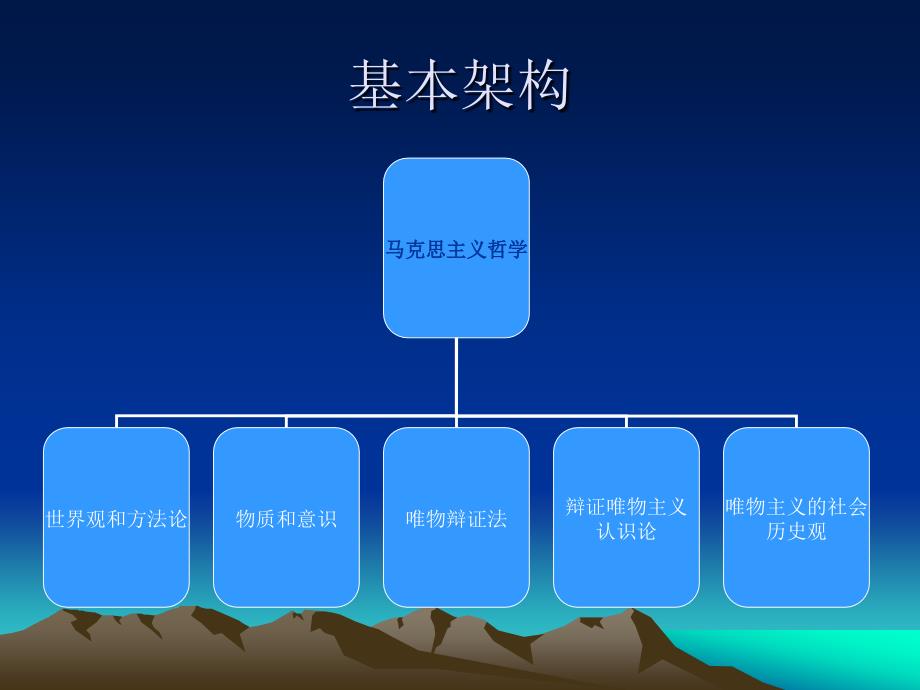 基本架构

马克思主义哲学

世界观和方法论

物质和意识

唯物辩证法

辩证唯物主义认识论

唯物主义的社会历史观